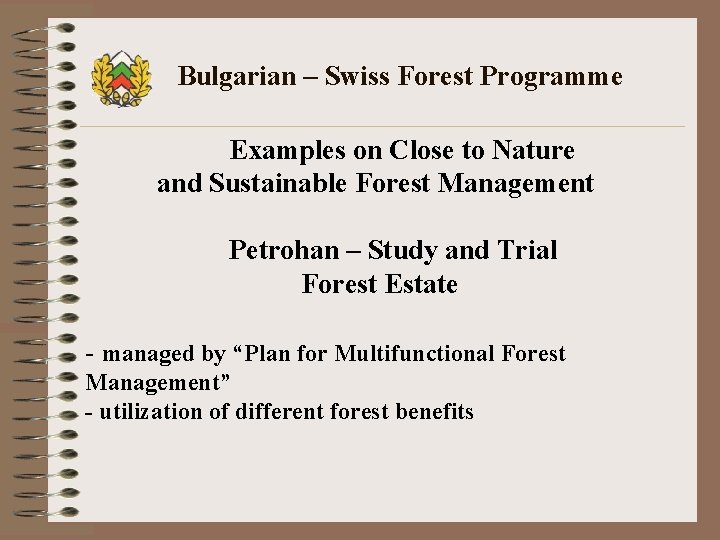 Bulgarian – Swiss Forest Programme

Examples on Close to Nature and Sustainable Forest Management

Petrohan – Study and Trial Forest Estate

- managed by “Plan for Multifunctional Forest Management”
- utilization of different forest benefits